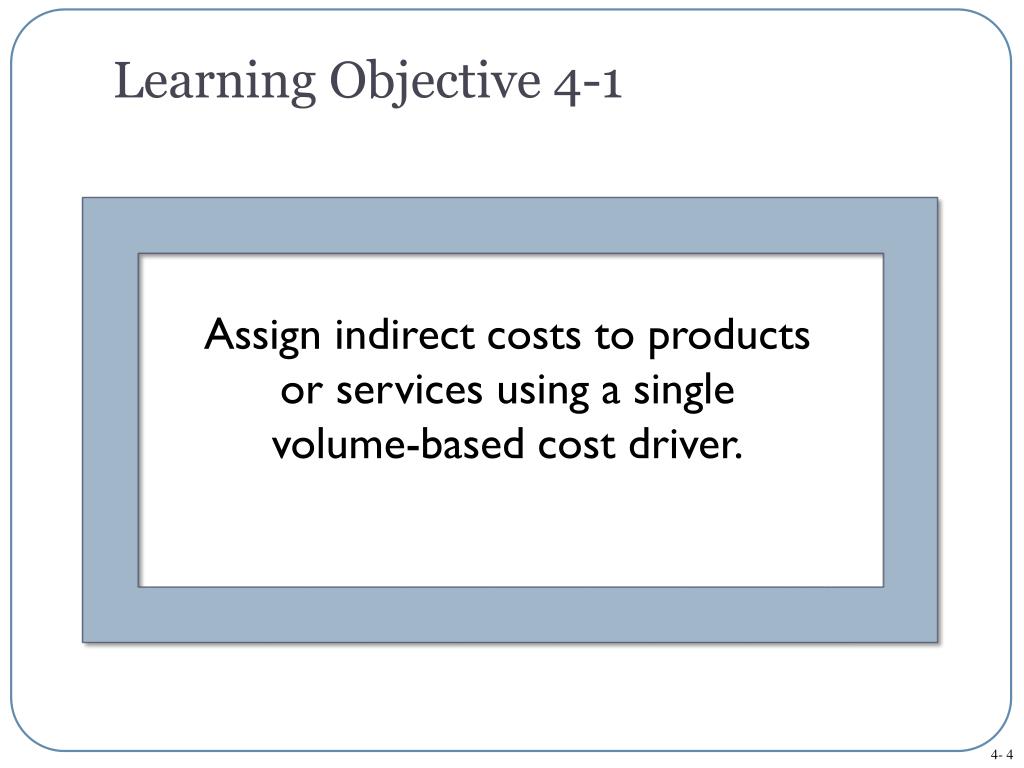 Learning Objective 4-1

Assign indirect costs to products or services using a single volume-based cost driver.

4- 4